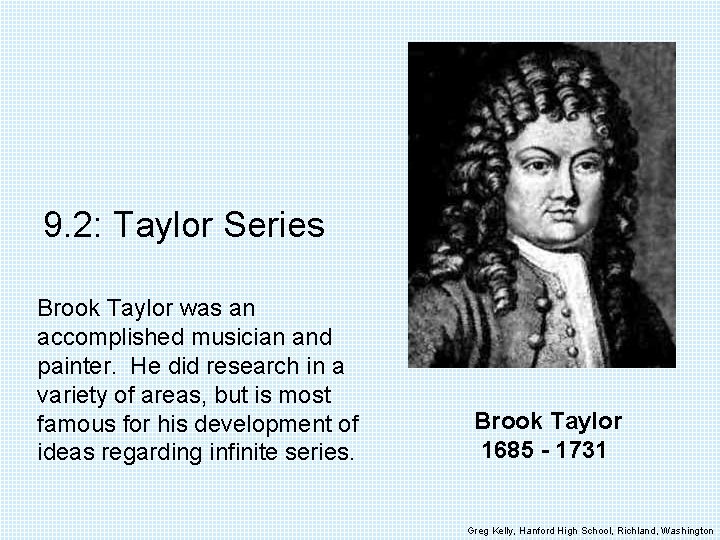 9.2: Taylor Series

Brook Taylor was an accomplished musician and painter. He did research in a variety of areas, but is most famous for his development of ideas regarding infinite series.

Brook Taylor
1685 - 1731

Greg Kelly, Hanford High School, Richland, Washington